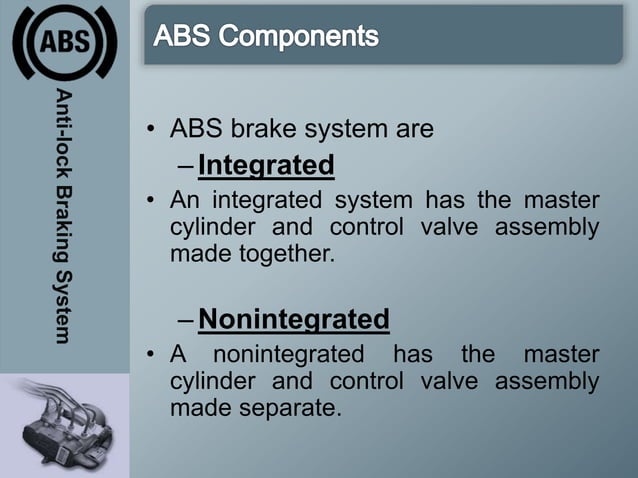 ABS

Anti-lock Braking System

ABS Components

• ABS brake system are

– Integrated

• An integrated system has the master cylinder and control valve assembly made together.

– Nonintegrated

• A nonintegrated has the master cylinder and control valve assembly made separate.